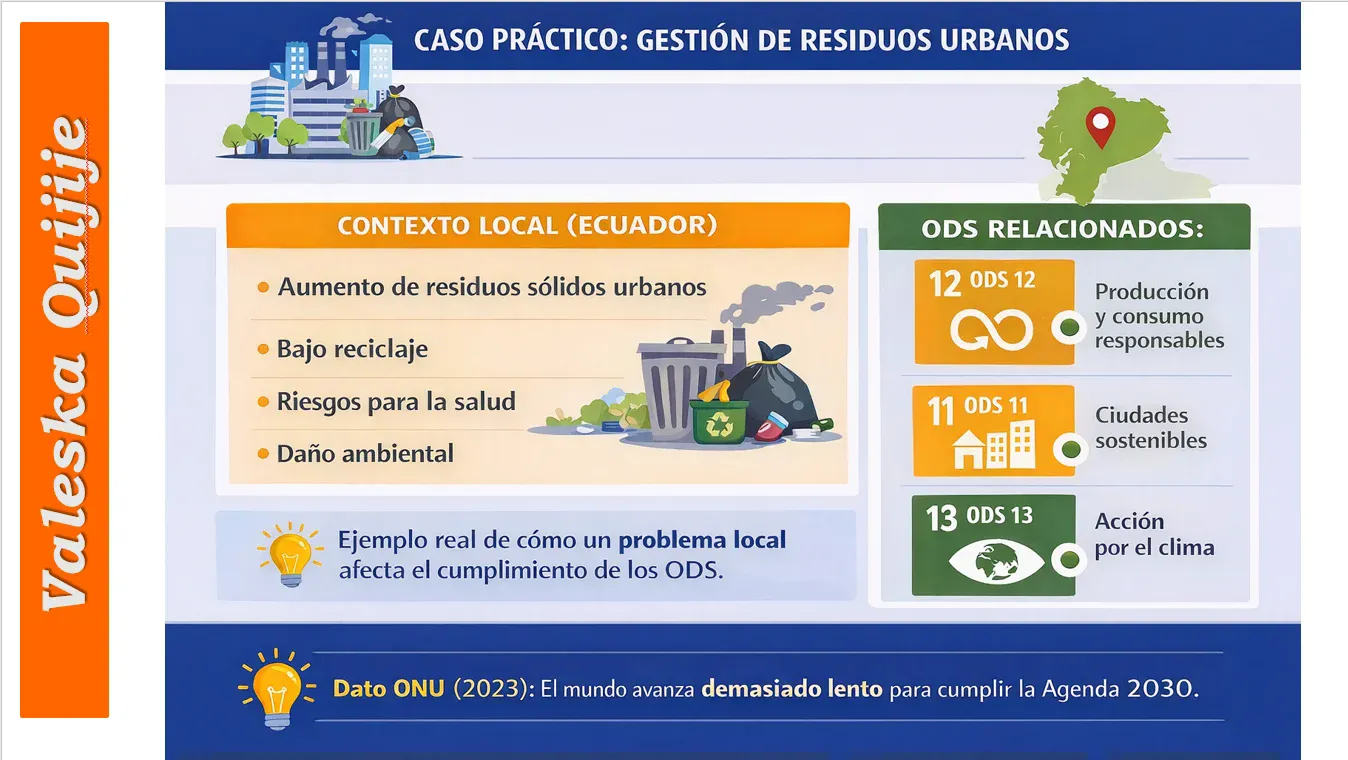 Valeska Quijije

CASO PRÁCTICO: GESTIÓN DE RESIDUOS URBANOS

CONTEXTO LOCAL (ECUADOR)

• Aumento de residuos sólidos urbanos
• Bajo reciclaje
• Riesgos para la salud
• Daño ambiental

Ejemplo real de cómo un problema local afecta el cumplimiento de los ODS.

ODS RELACIONADOS:

12 ODS 12
Producción y consumo responsables

11 ODS 11
Ciudades sostenibles

13 ODS 13
Acción por el clima

Dato ONU (2023): El mundo avanza demasiado lento para cumplir la Agenda 2030.